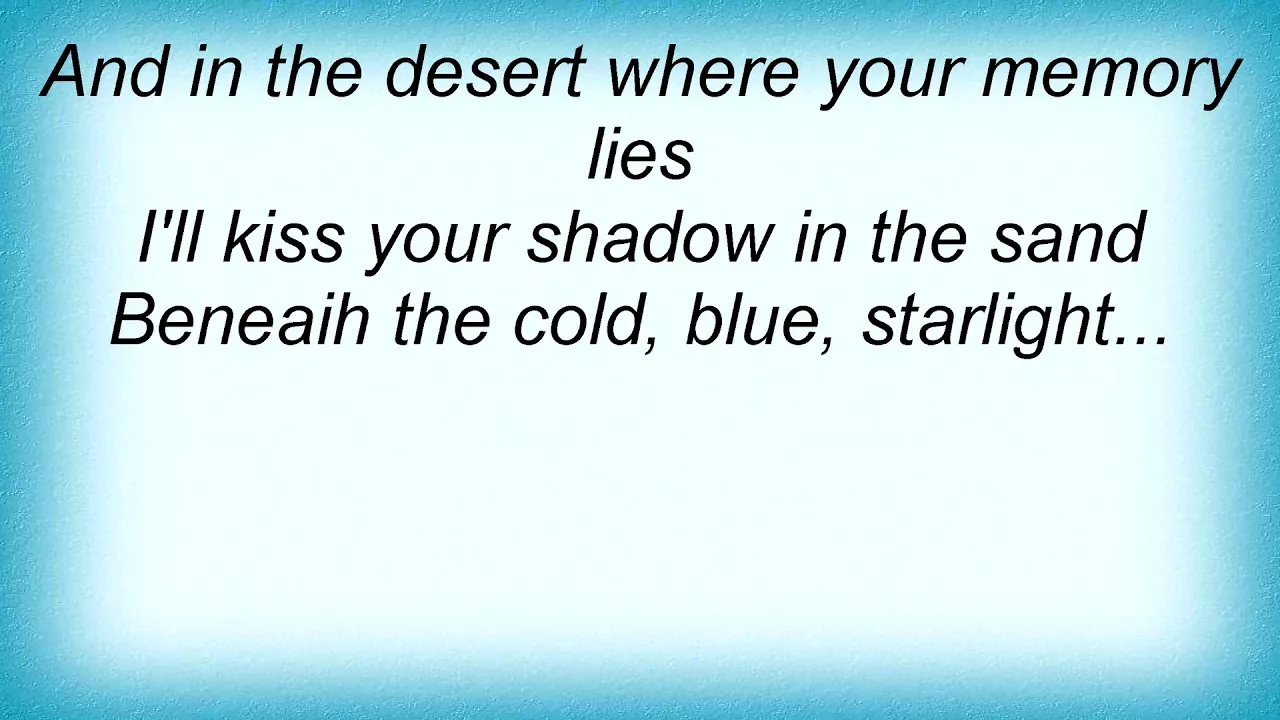 And in the desert where your memory lies
I'll kiss your shadow in the sand
Beneaih the cold, blue, starlight...